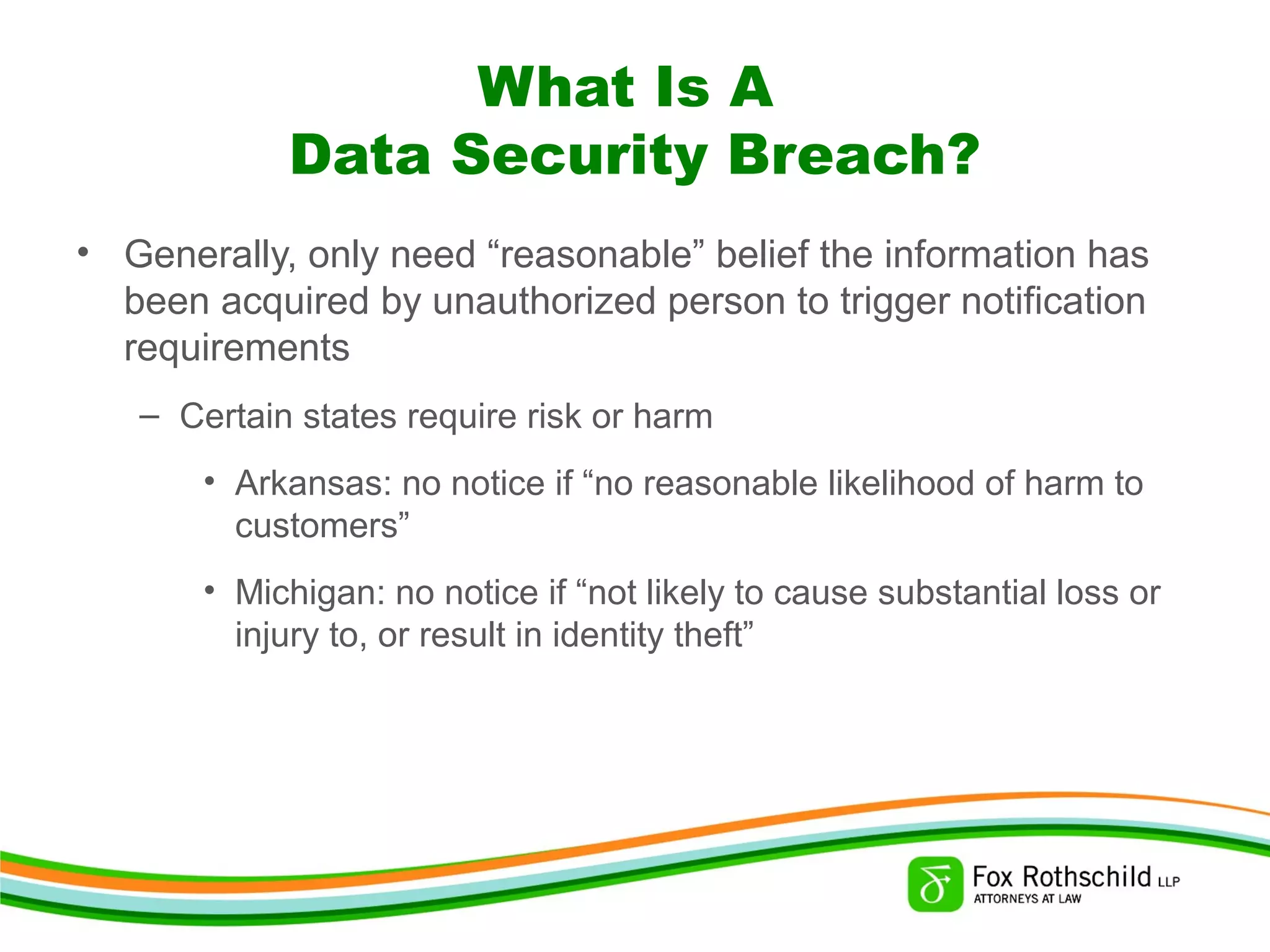 What Is A
Data Security Breach?

• Generally, only need “reasonable” belief the information has been acquired by unauthorized person to trigger notification requirements

– Certain states require risk or harm

• Arkansas: no notice if “no reasonable likelihood of harm to customers”

• Michigan: no notice if “not likely to cause substantial loss or injury to, or result in identity theft”

Fox Rothschild LLP
ATTORNEYS AT LAW